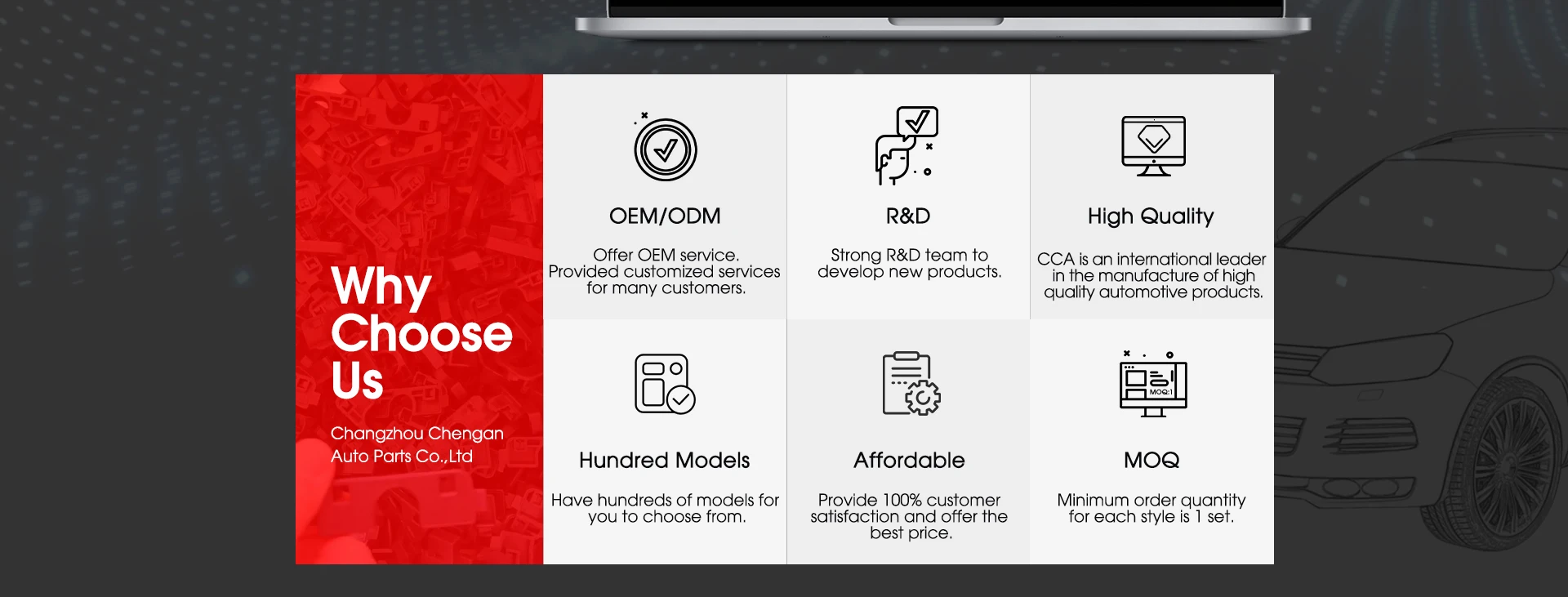 Why Choose Us

Changzhou Chengan Auto Parts Co.,Ltd

OEM/ODM

Offer OEM service. Provided customized services for many customers.

R&D

Strong R&D team to develop new products.

High Quality

CCA is an international leader in the manufacture of high quality automotive products.

Hundred Models

Have hundreds of models for you to choose from.

Affordable

Provide 100% customer satisfaction and offer the best price.

MOQ:1

MOQ

Minimum order quantity for each style is 1 set.